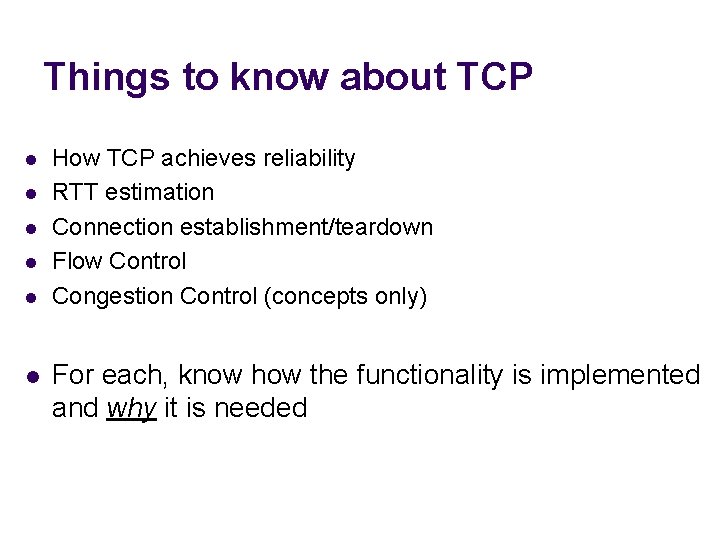 Things to know about TCP

- How TCP achieves reliability
- RTT estimation
- Connection establishment/teardown
- Flow Control
- Congestion Control (concepts only)

- For each, know how the functionality is implemented and why it is needed